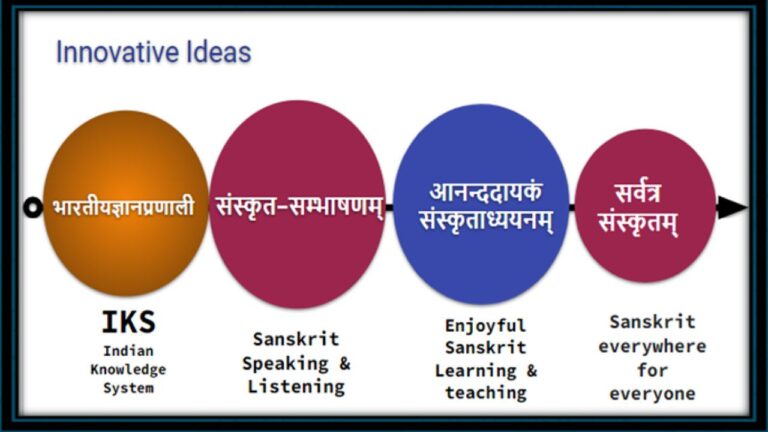 Innovative Ideas

भारतीयज्ञानप्रणाली

संस्कृत-सम्भाषणम्

आनन्ददायकं संस्कृताध्ययनम्

सर्वत्र संस्कृतम्

IKS
Indian Knowledge System

Sanskrit Speaking & Listening

Enjoyful Sanskrit Learning & teaching

Sanskrit everywhere for everyone